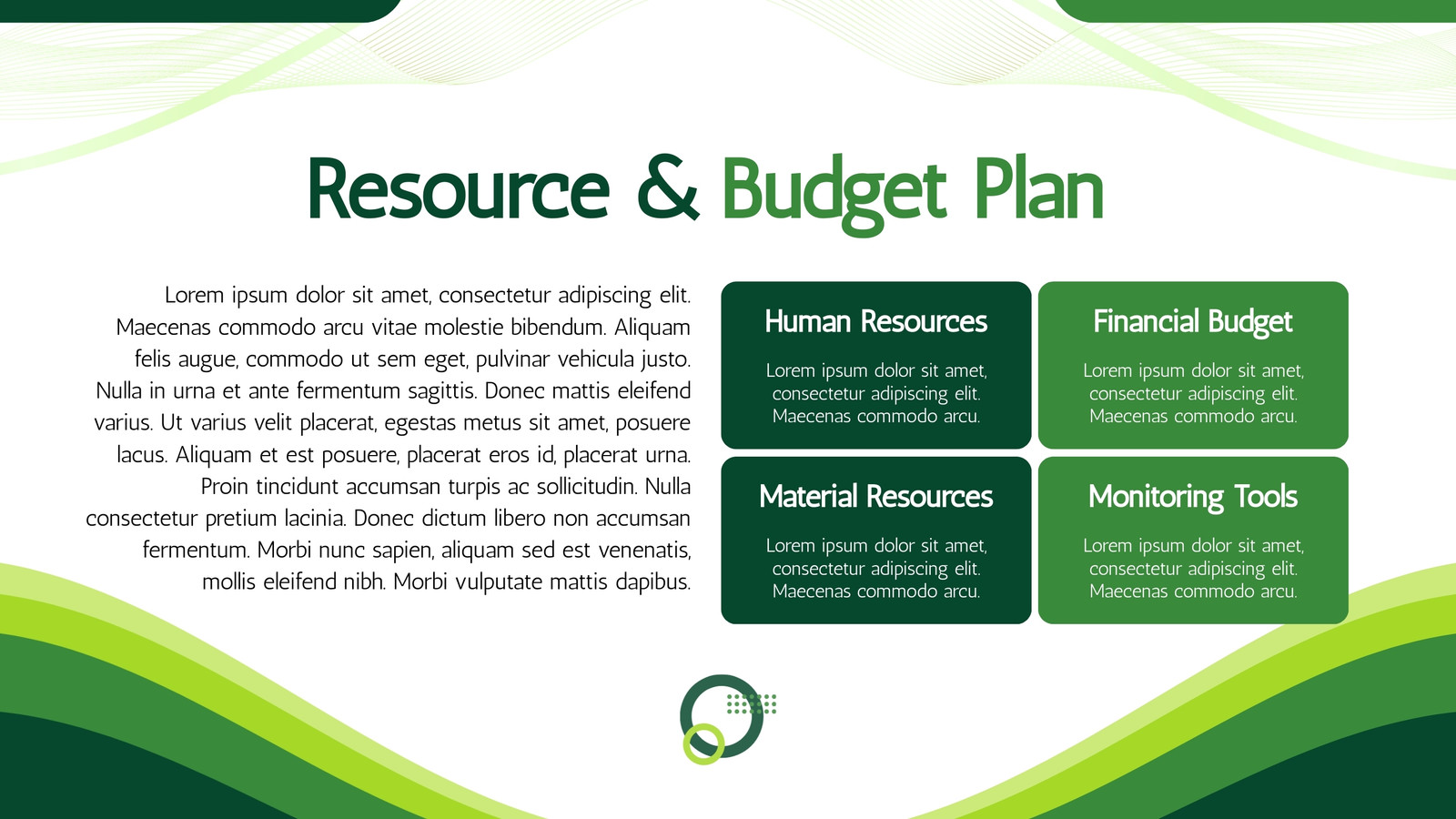 Resource & Budget Plan

Lorem ipsum dolor sit amet, consectetur adipiscing elit. Maecenas commodo arcu vitae molestie bibendum. Aliquam felis augue, commodo ut sem eget, pulvinar vehicula justo. Nulla in urna et ante fermentum sagittis. Donec mattis eleifend varius. Ut varius velit placerat, egestas metus sit amet, posuere lacus. Aliquam et est posuere, placerat eros id, placerat urna. Proin tincidunt accumsan turpis ac sollicitudin. Nulla consectetur pretium lacinia. Donec dictum libero non accumsan fermentum. Morbi nunc sapien, aliquam sed est venenatis, mollis eleifend nibh. Morbi vulputate mattis dapibus.

Human Resources

Lorem ipsum dolor sit amet, consectetur adipiscing elit. Maecenas commodo arcu.

Financial Budget

Lorem ipsum dolor sit amet, consectetur adipiscing elit. Maecenas commodo arcu.

Material Resources

Lorem ipsum dolor sit amet, consectetur adipiscing elit. Maecenas commodo arcu.

Monitoring Tools

Lorem ipsum dolor sit amet, consectetur adipiscing elit. Maecenas commodo arcu.